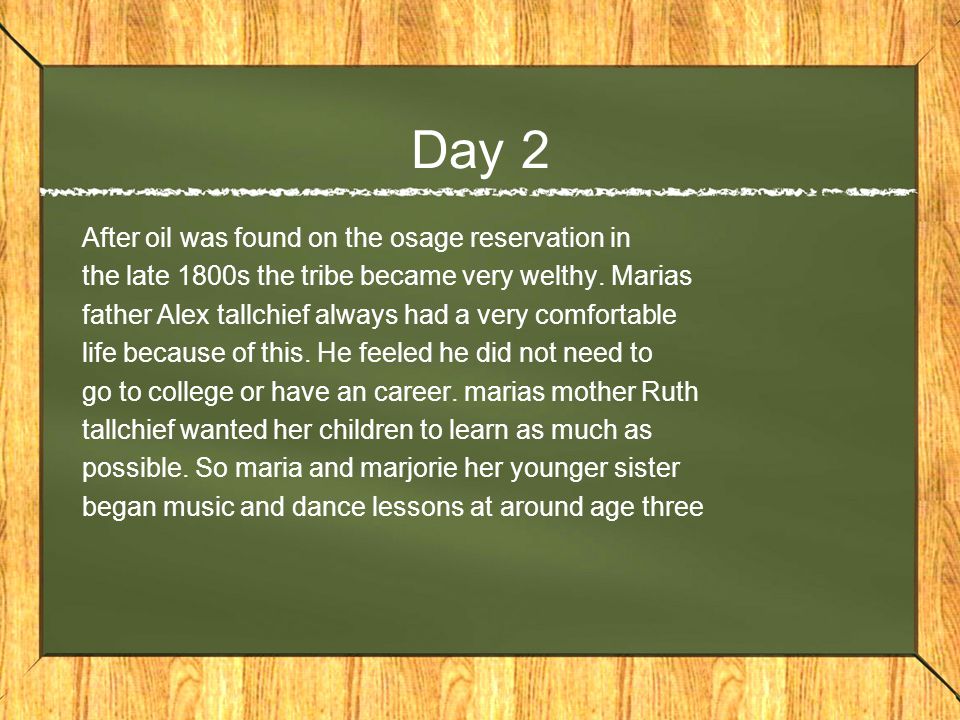 Day 2

After oil was found on the osage reservation in the late 1800s the tribe became very welthy. Marias father Alex tallchief always had a very comfortable life because of this. He feeled he did not need to go to college or have an career. marias mother Ruth tallchief wanted her children to learn as much as possible. So maria and marjorie her younger sister began music and dance lessons at around age three